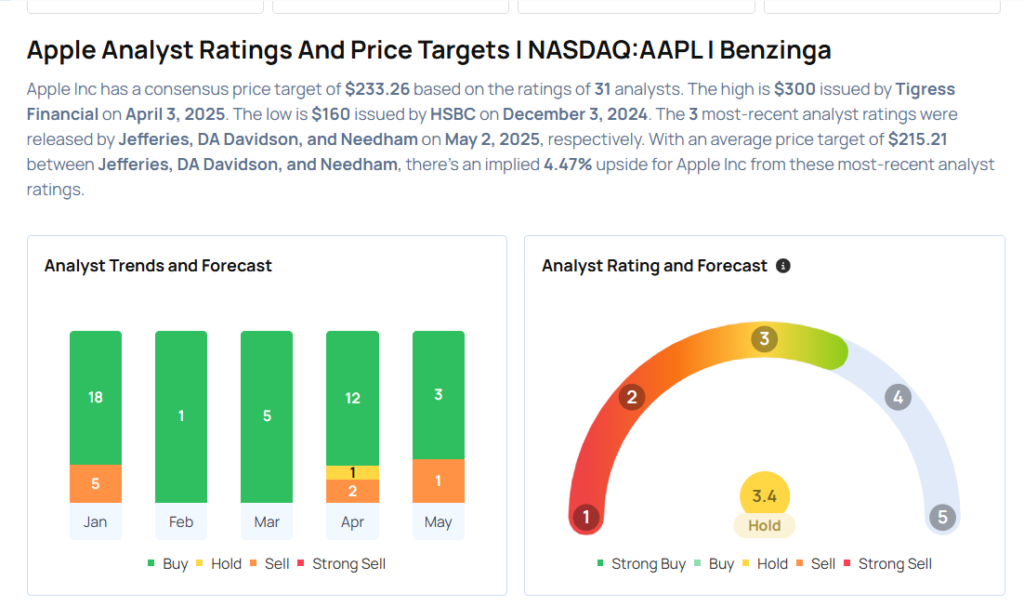 Apple Analyst Ratings And Price Targets | NASDAQ:AAPL | Benzinga

Apple Inc has a consensus price target of $233.26 based on the ratings of 31 analysts. The high is $300 issued by Tigress Financial on April 3, 2025. The low is $160 issued by HSBC on December 3, 2024. The 3 most-recent analyst ratings were released by Jefferies, DA Davidson, and Needham on May 2, 2025, respectively. With an average price target of $215.21 between Jefferies, DA Davidson, and Needham, there's an implied 4.47% upside for Apple Inc from these most-recent analyst ratings.

Analyst Trends and Forecast

18
5
Jan
1
Feb
5
Mar
12
1
2
Apr
3
1
May

Buy Hold Sell Strong Sell

Analyst Rating and Forecast

1
2
3
4
5
3.4
Hold

Strong Buy Buy Hold Sell Strong Sell